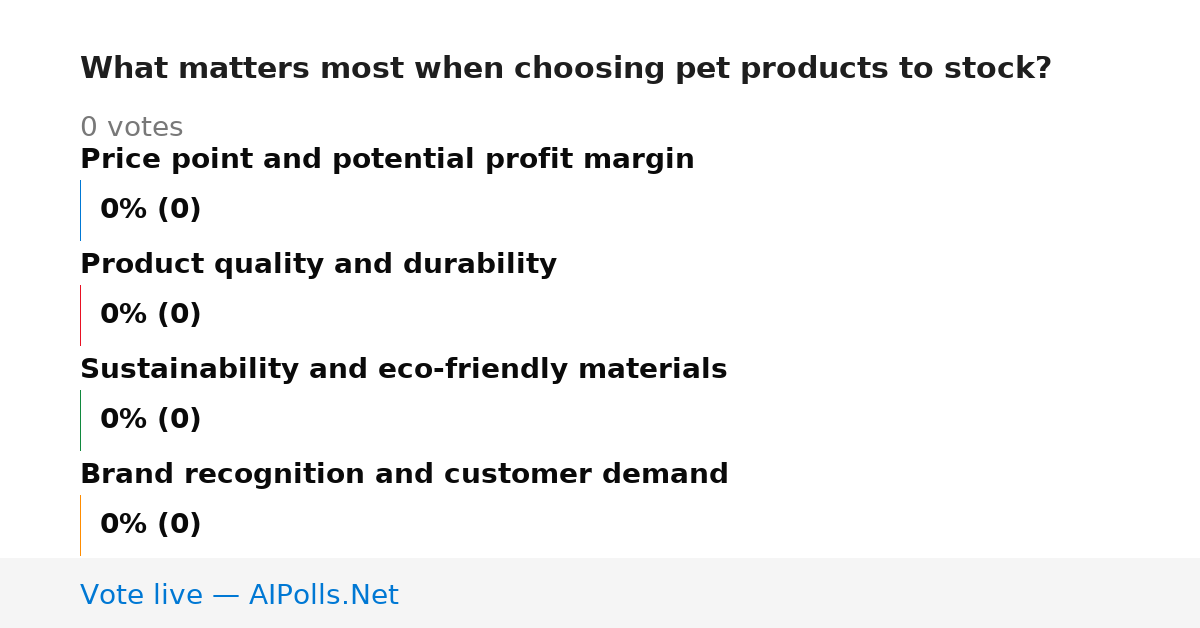 What matters most when choosing pet products to stock?

0 votes

Price point and potential profit margin

0% (0)

Product quality and durability

0% (0)

Sustainability and eco-friendly materials

0% (0)

Brand recognition and customer demand

0% (0)

Vote live — AIPolls.Net